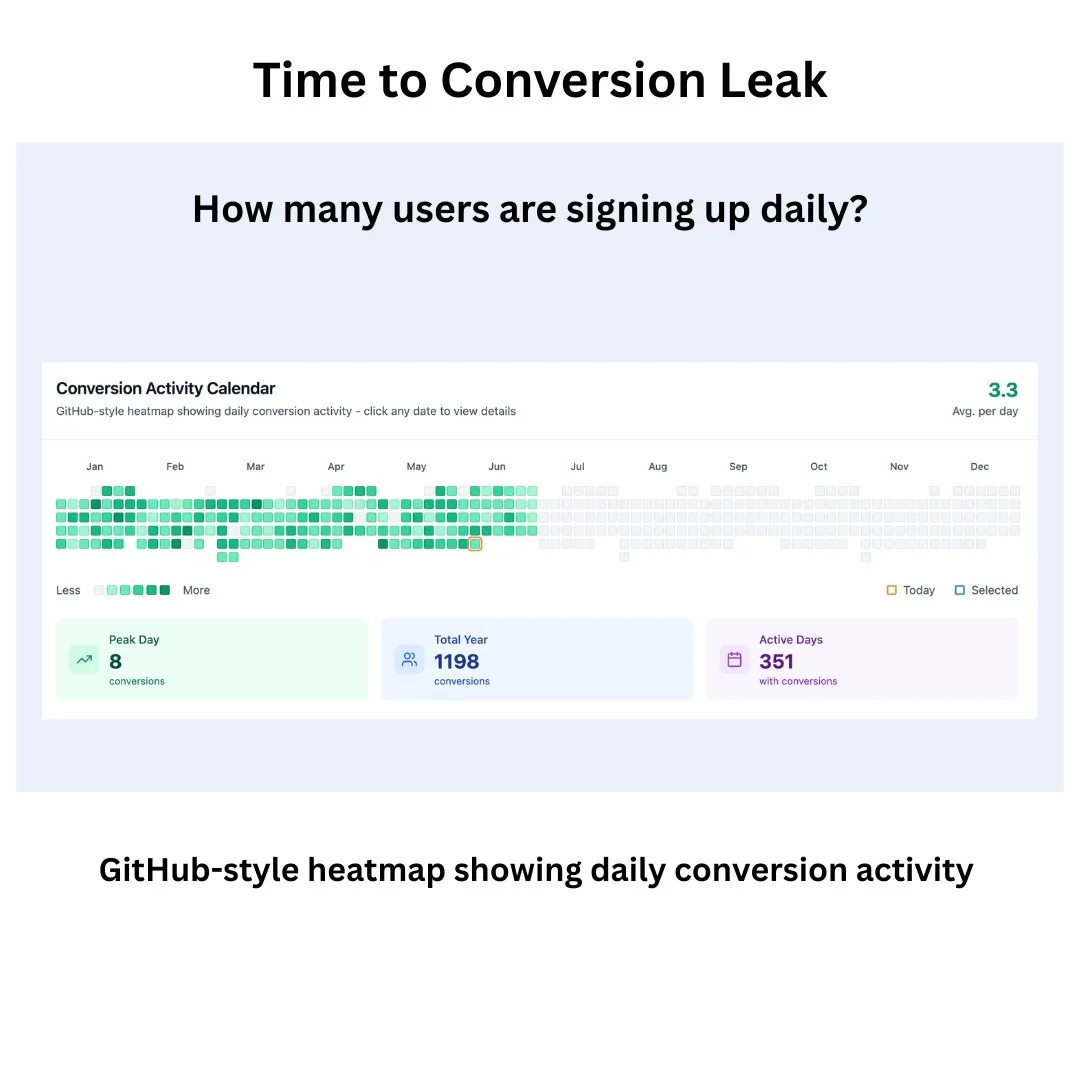 Time to Conversion Leak

How many users are signing up daily?

Conversion Activity Calendar

GitHub-style heatmap showing daily conversion activity - click any date to view details

3.3
Avg. per day

Jan Feb Mar Apr May Jun Jul Aug Sep Oct Nov Dec

Less More

Today Selected

Peak Day
8
conversions

Total Year
1198
conversions

Active Days
351
with conversions

GitHub-style heatmap showing daily conversion activity